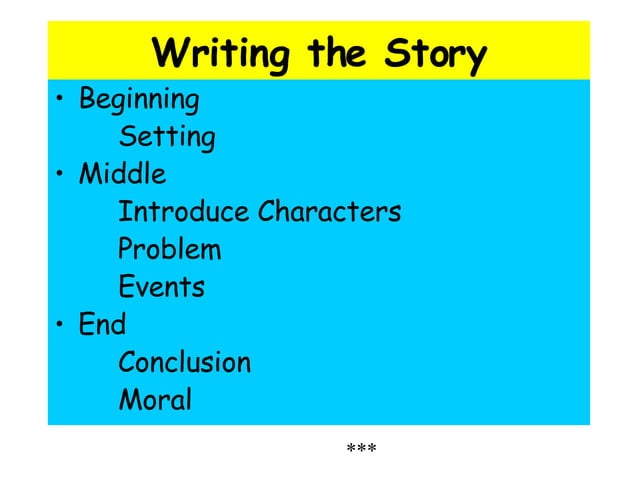 Writing the Story

• Beginning
Setting
• Middle
Introduce Characters
Problem
Events
• End
Conclusion
Moral

***